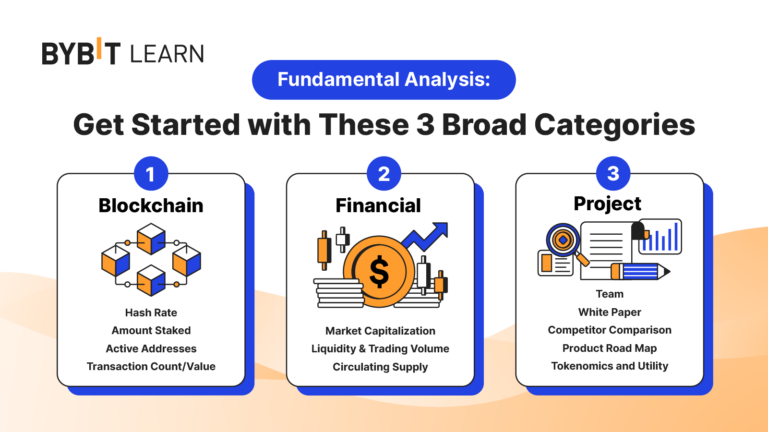 BYBIT LEARN

Fundamental Analysis:

Get Started with These 3 Broad Categories

1

Blockchain

Hash Rate
Amount Staked
Active Addresses
Transaction Count/Value

2

Financial

$

Market Capitalization
Liquidity & Trading Volume
Circulating Supply

3

Project

Team
White Paper
Competitor Comparison
Product Road Map
Tokenomics and Utility